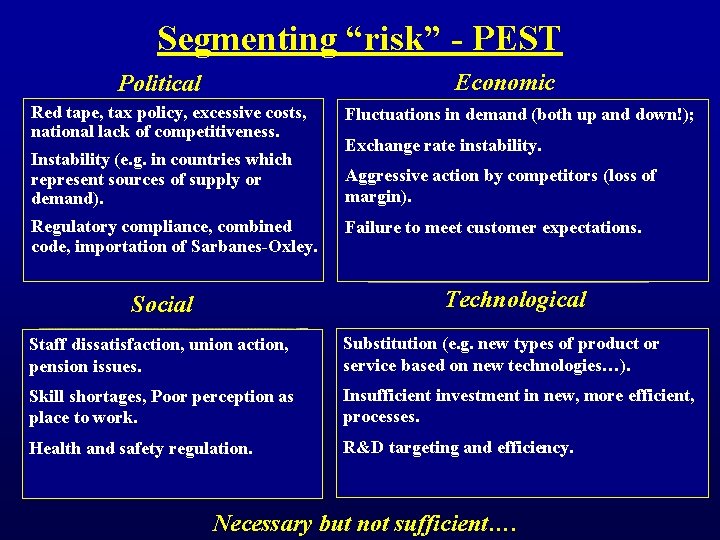 Segmenting “risk” - PEST

Political

Red tape, tax policy, excessive costs, national lack of competitiveness.

Instability (e.g. in countries which represent sources of supply or demand).

Regulatory compliance, combined code, importation of Sarbanes-Oxley.

Economic

Fluctuations in demand (both up and down!);

Exchange rate instability.

Aggressive action by competitors (loss of margin).

Failure to meet customer expectations.

Social

Staff dissatisfaction, union action, pension issues.

Skill shortages, Poor perception as place to work.

Health and safety regulation.

Technological

Substitution (e.g. new types of product or service based on new technologies…).

Insufficient investment in new, more efficient, processes.

R&D targeting and efficiency.

Necessary but not sufficient….